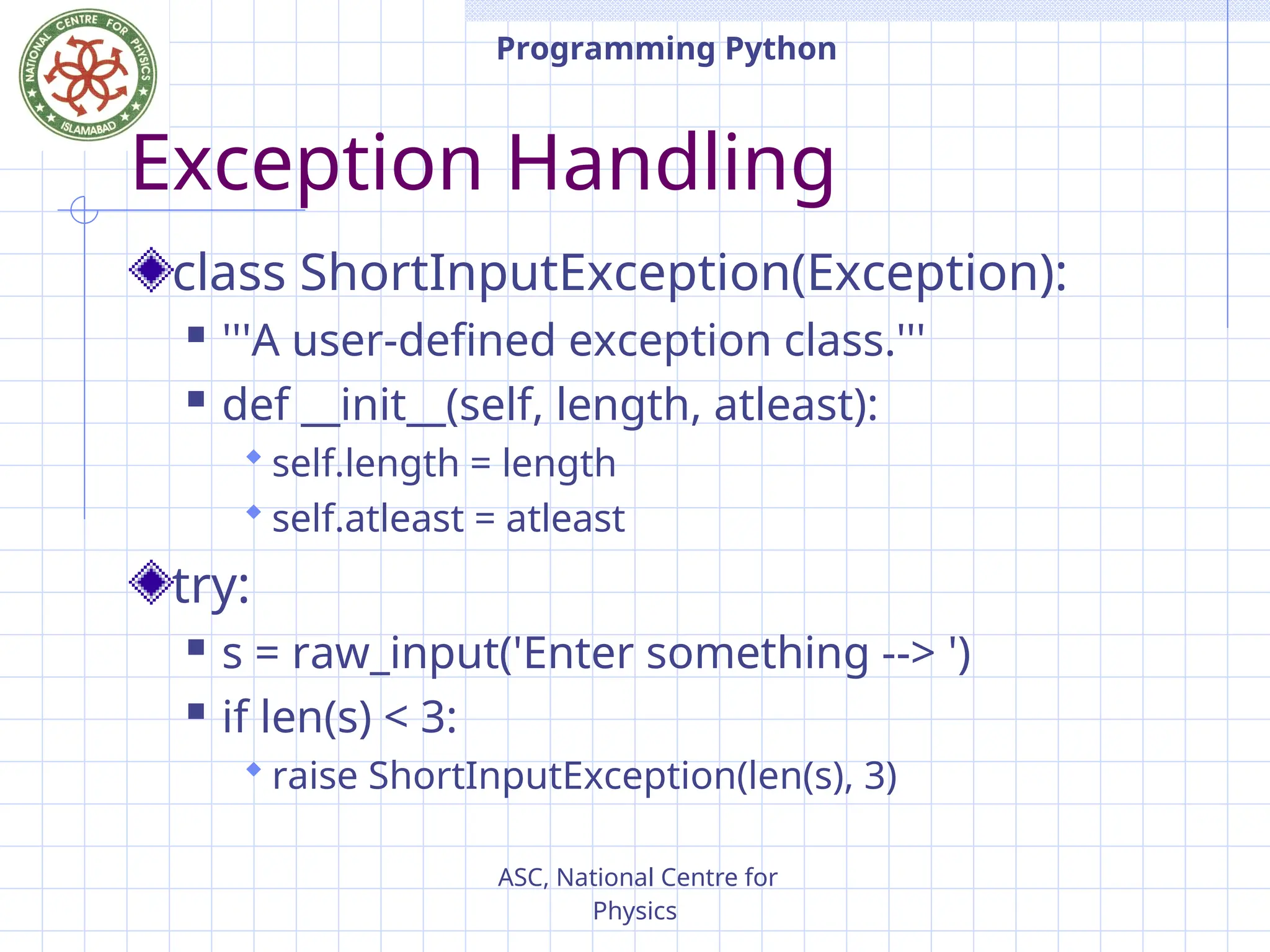 NATIONAL CENTRE FOR PHYSICS ISLAMABAD

Programming Python

Exception Handling

class ShortInputException(Exception):

'''A user-defined exception class.'''

def __init__(self, length, atleast):

self.length = length

self.atleast = atleast

try:

s = raw_input('Enter something --> ')

if len(s) < 3:

raise ShortInputException(len(s), 3)

ASC, National Centre for Physics